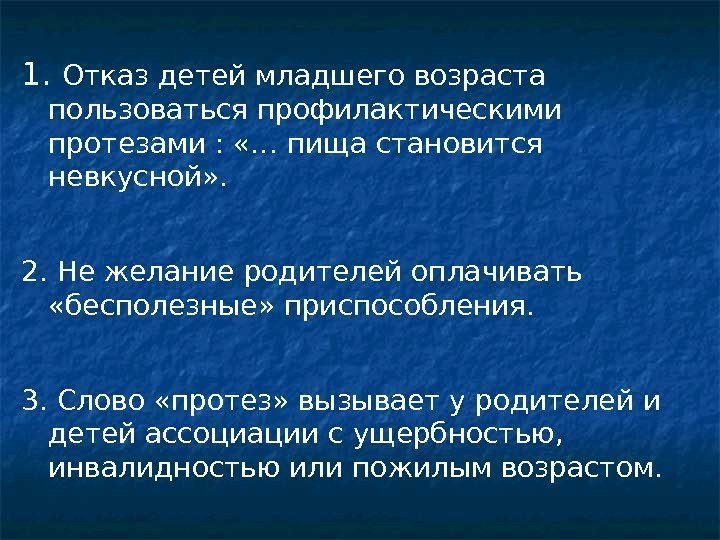 1. Отказ детей младшего возраста пользоваться профилактическими протезами : «… пища становится невкусной».

2. Не желание родителей оплачивать «бесполезные» приспособления.

3. Слово «протез» вызывает у родителей и детей ассоциации с ущербностью, инвалидностью или пожилым возрастом.